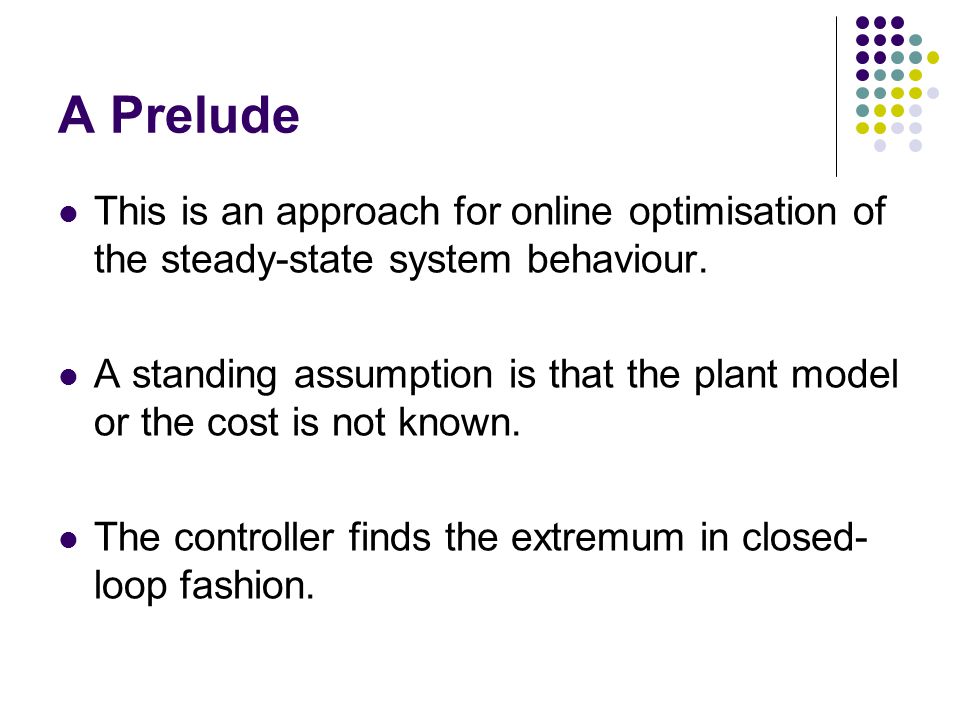 A Prelude

- This is an approach for online optimisation of the steady-state system behaviour.

- A standing assumption is that the plant model or the cost is not known.

- The controller finds the extremum in closed-loop fashion.